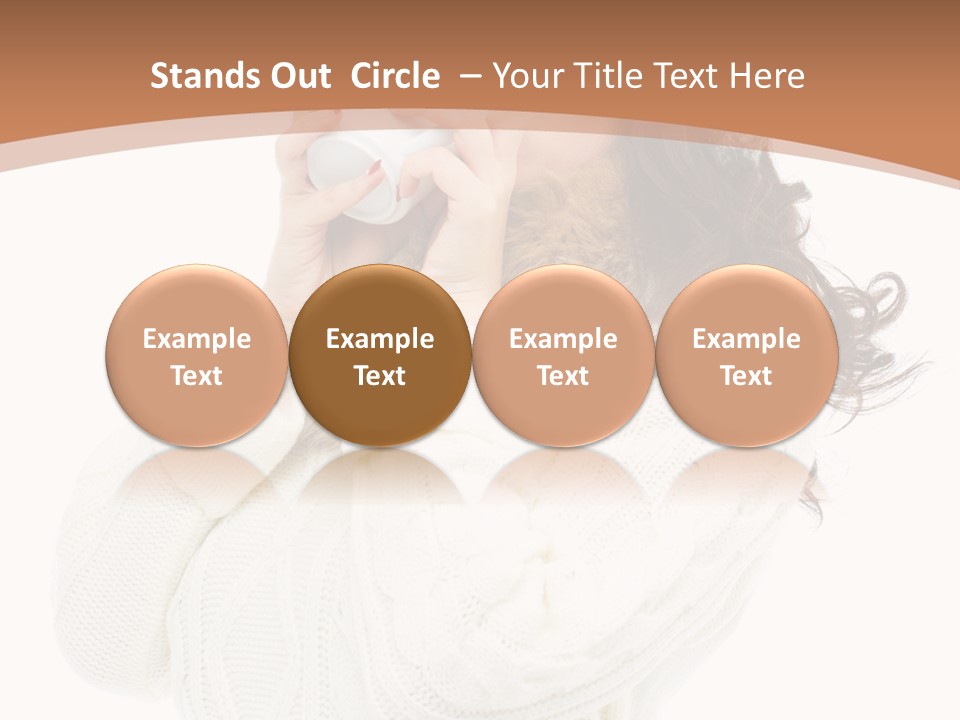 Stands Out  Circle  – Your Title Text Here

Example Text

Example Text

Example Text

Example Text